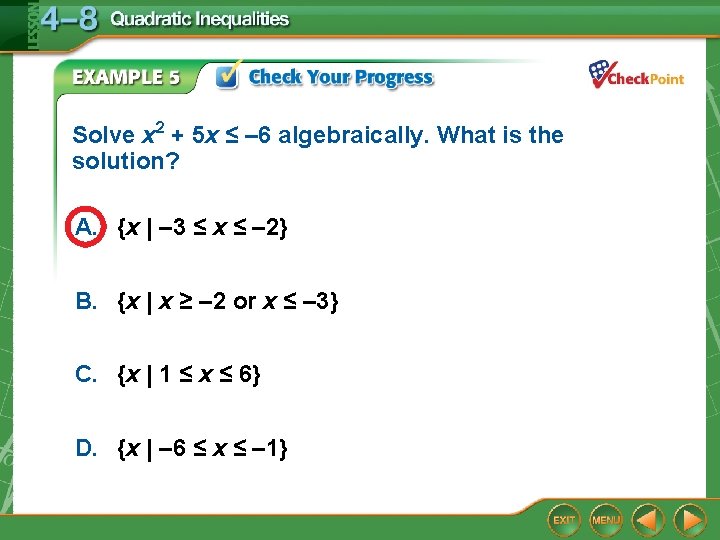 LESSON 4–8 Quadratic Inequalities

EXAMPLE 5 Check Your Progress

CheckPoint

Solve $x^2 + 5x \leq -6$ algebraically. What is the solution?

A. $\{x \mid -3 \leq x \leq -2\}$

B. $\{x \mid x \geq -2 \text{ or } x \leq -3\}$

C. $\{x \mid 1 \leq x \leq 6\}$

D. $\{x \mid -6 \leq x \leq -1\}$

EXIT MENU